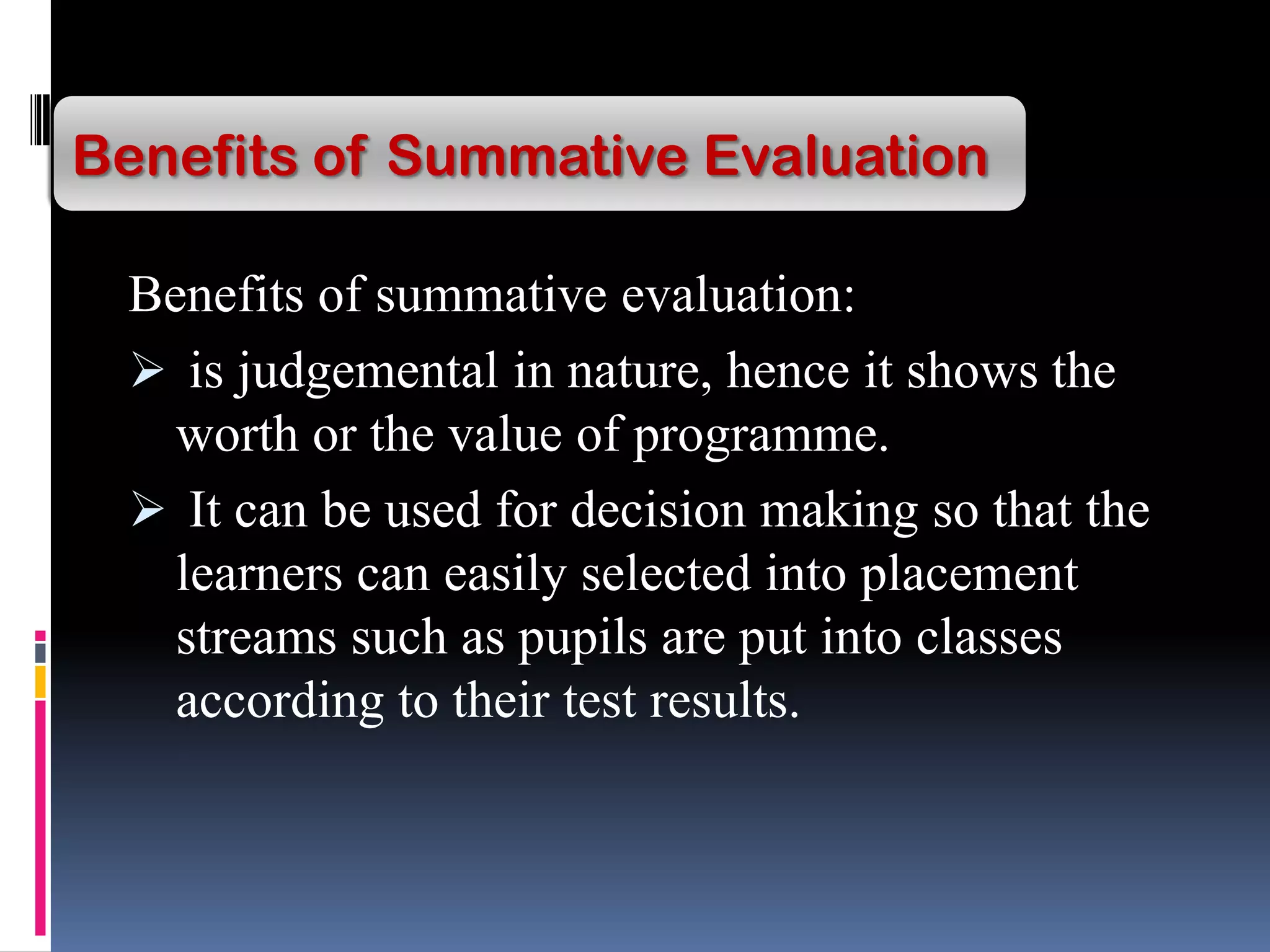 Benefits of Summative Evaluation

Benefits of summative evaluation:

➢ is judgemental in nature, hence it shows the worth or the value of programme.

➢ It can be used for decision making so that the learners can easily selected into placement streams such as pupils are put into classes according to their test results.